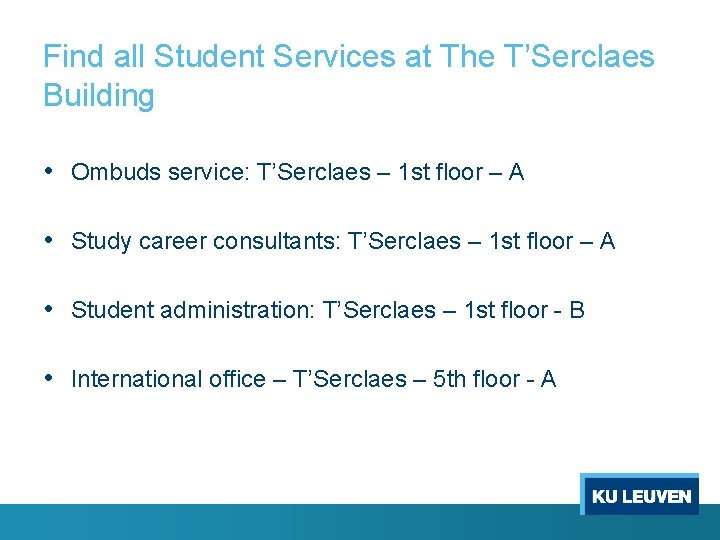 Find all Student Services at The T’Serclaes Building

• Ombuds service: T’Serclaes – 1st floor – A

• Study career consultants: T’Serclaes – 1st floor – A

• Student administration: T’Serclaes – 1st floor - B

• International office – T’Serclaes – 5th floor - A

KU LEUVEN